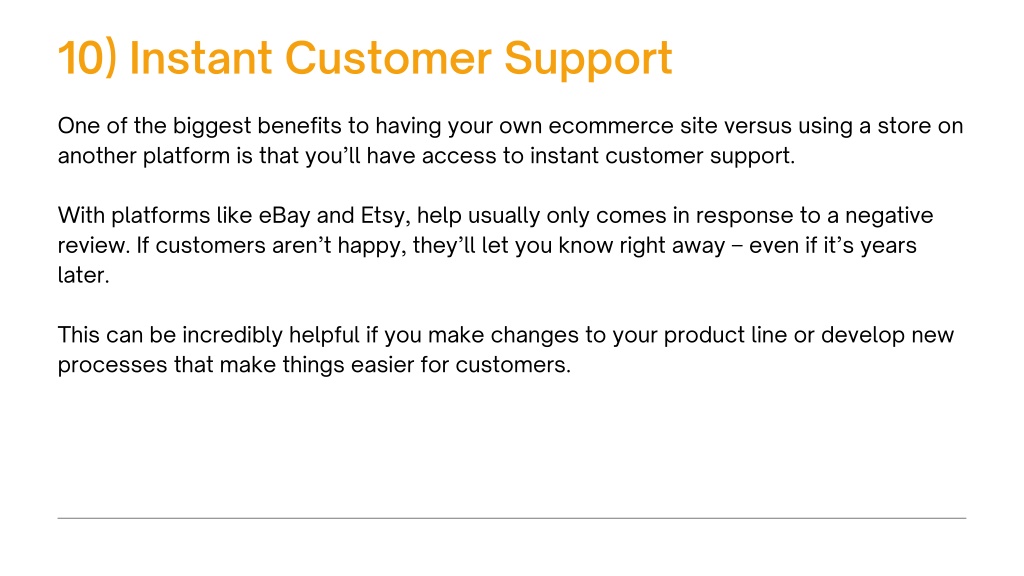 10) Instant Customer Support

One of the biggest benefits to having your own ecommerce site versus using a store on another platform is that you’ll have access to instant customer support.

With platforms like eBay and Etsy, help usually only comes in response to a negative review. If customers aren’t happy, they’ll let you know right away – even if it’s years later.

This can be incredibly helpful if you make changes to your product line or develop new processes that make things easier for customers.